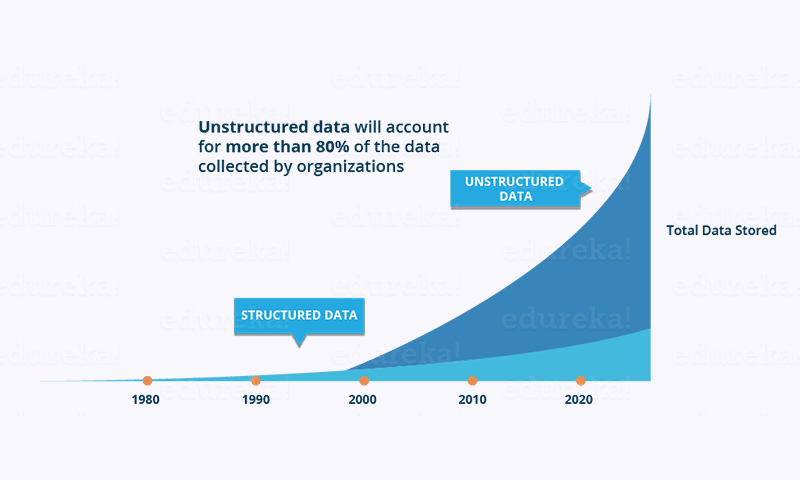 Unstructured data will account for more than 80% of the data collected by organizations

UNSTRUCTURED DATA

Total Data Stored

STRUCTURED DATA

1980
1990
2000
2010
2020

edureka!